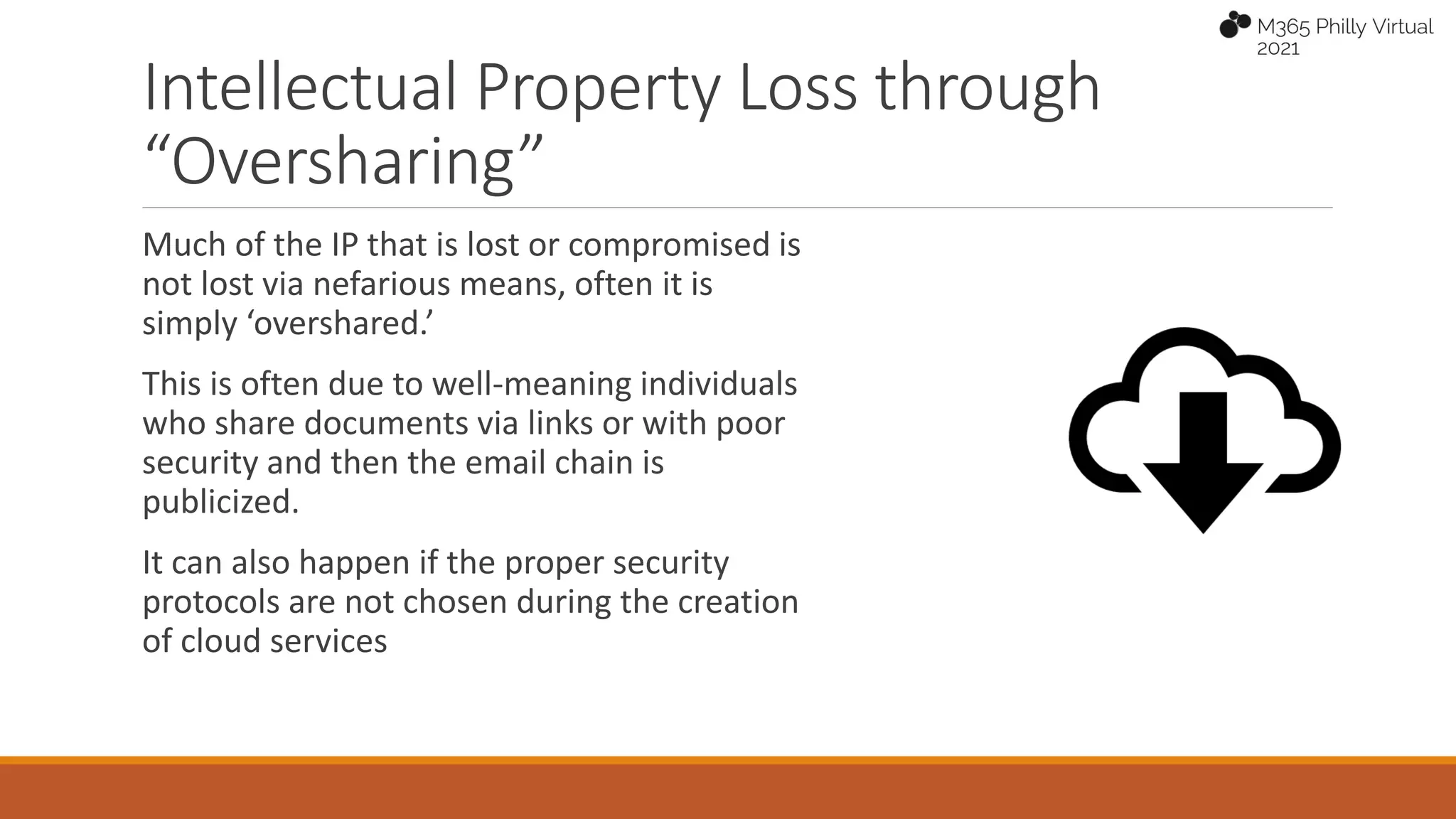 M365 Philly Virtual
2021

Intellectual Property Loss through “Oversharing”

Much of the IP that is lost or compromised is not lost via nefarious means, often it is simply ‘overshared.’

This is often due to well-meaning individuals who share documents via links or with poor security and then the email chain is publicized.

It can also happen if the proper security protocols are not chosen during the creation of cloud services